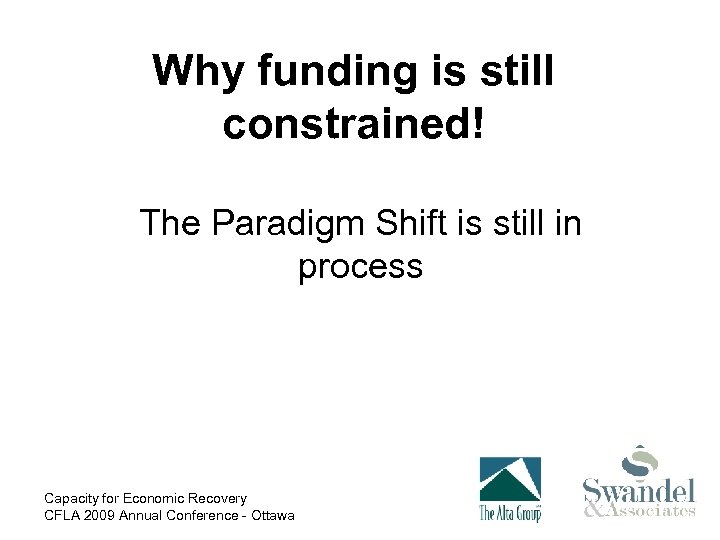 Why funding is still constrained!

The Paradigm Shift is still in process

Capacity for Economic Recovery
CFLA 2009 Annual Conference - Ottawa

The Alta Group

Swandel & Associates